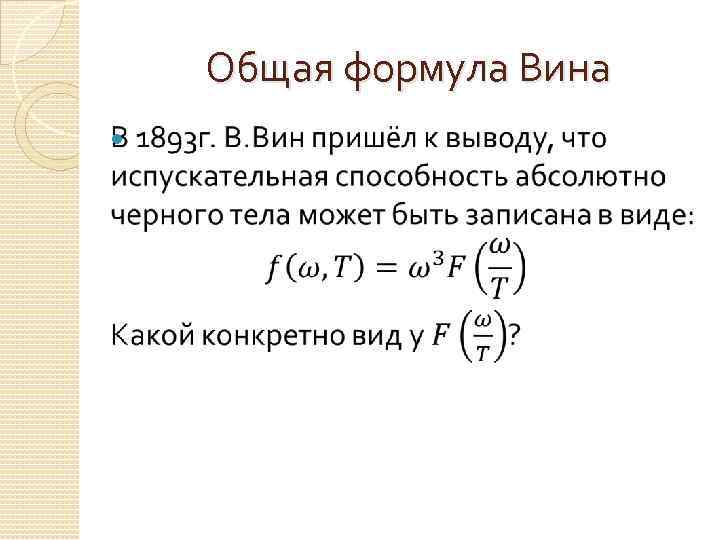 Общая формула Вина

В 1893г. В.Вин пришёл к выводу, что испускательная способность абсолютно черного тела может быть записана в виде:

$f(\omega, T) = \omega^3 F\left(\frac{\omega}{T}\right)$

Какой конкретно вид у $F\left(\frac{\omega}{T}\right)$?